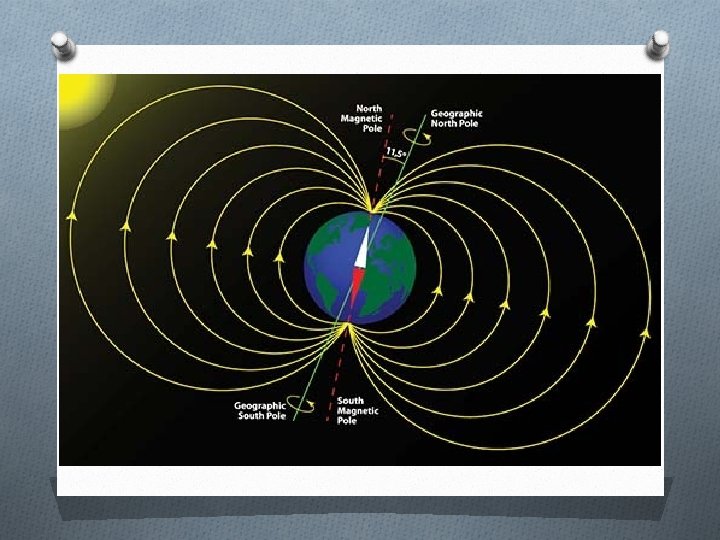 North Magnetic Pole

Geographic North Pole

11.5°

Geographic South Pole

South Magnetic Pole